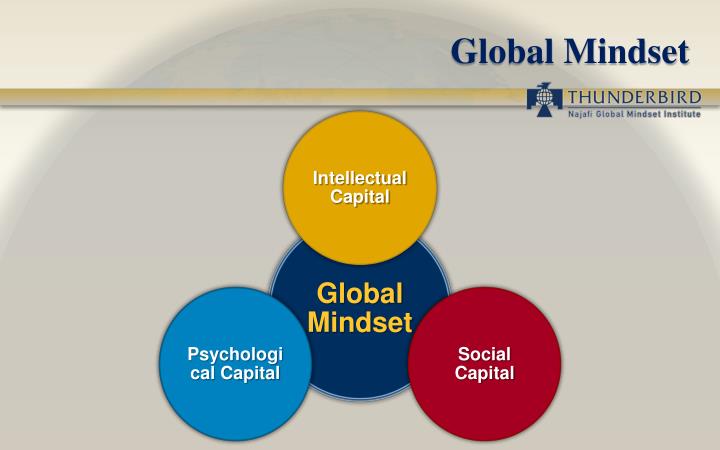 Global Mindset

THUNDERBIRD
Najafi Global Mindset Institute

Intellectual Capital

Global Mindset

Psychological Capital

Social Capital